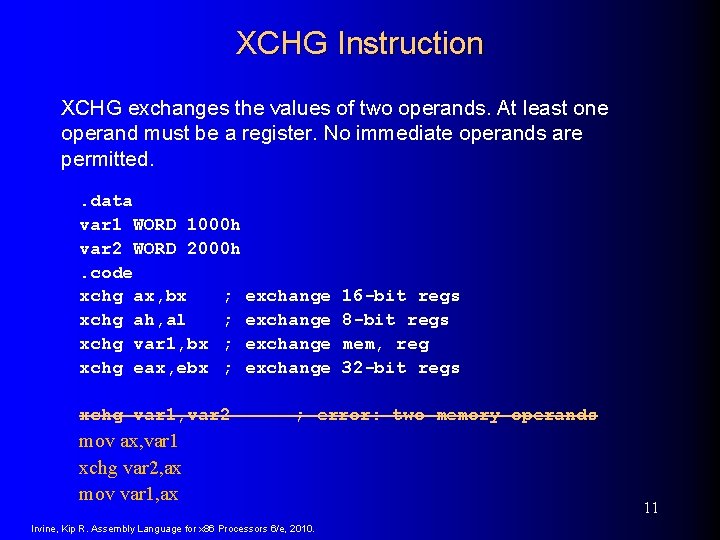 XCHG Instruction

XCHG exchanges the values of two operands. At least one operand must be a register. No immediate operands are permitted.

.data
var1 WORD 1000h
var2 WORD 2000h
.code
xchg ax,bx ; exchange 16-bit regs
xchg ah,al ; exchange 8-bit regs
xchg var1,bx ; exchange mem, reg
xchg eax,ebx ; exchange 32-bit regs

xchg var1,var2 ; error: two memory operands
mov ax,var1
xchg var2,ax
mov var1,ax

11

Irvine, Kip R. Assembly Language for x86 Processors 6/e, 2010.